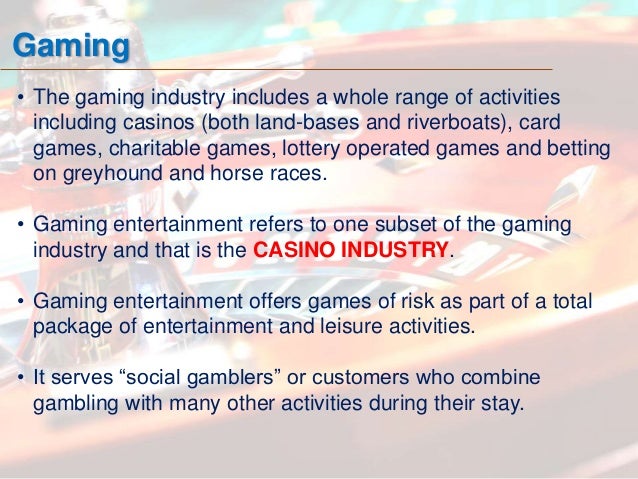 Gaming

• The gaming industry includes a whole range of activities including casinos (both land-bases and riverboats), card games, charitable games, lottery operated games and betting on greyhound and horse races.

• Gaming entertainment refers to one subset of the gaming industry and that is the CASINO INDUSTRY.

• Gaming entertainment offers games of risk as part of a total package of entertainment and leisure activities.

• It serves “social gamblers” or customers who combine gambling with many other activities during their stay.